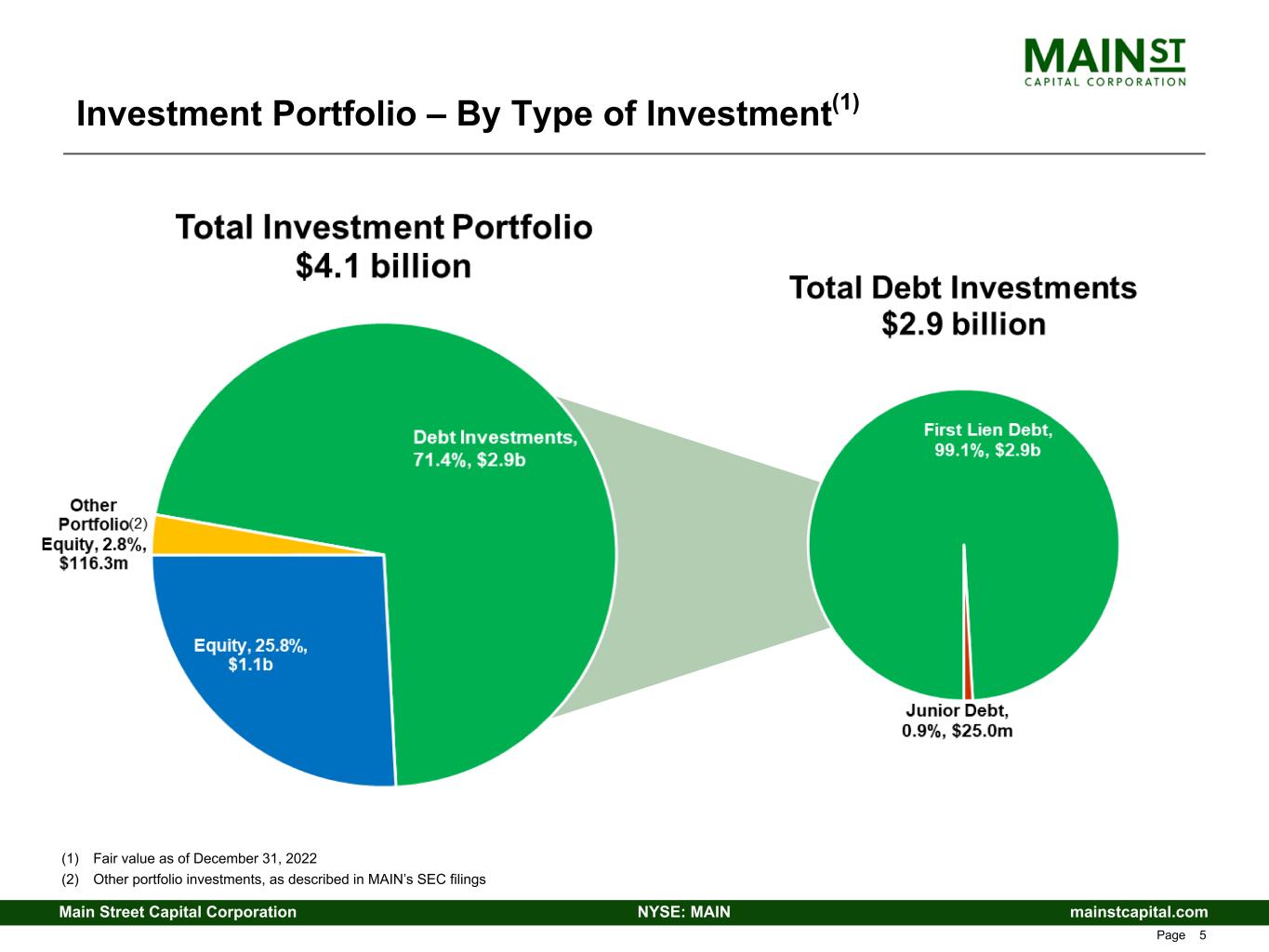 MAIN ST
CAPITAL CORPORATION

Investment Portfolio – By Type of Investment$^{(1)}$

Total Investment Portfolio
$4.1 billion

Debt Investments, 71.4%, $2.9b

Other Portfolio(2) Equity, 2.8%, $116.3m

Equity, 25.8%, $1.1b

Total Debt Investments
$2.9 billion

First Lien Debt, 99.1%, $2.9b

Junior Debt, 0.9%, $25.0m

(1) Fair value as of December 31, 2022
(2) Other portfolio investments, as described in MAIN's SEC filings

Main Street Capital Corporation NYSE: MAIN mainstcapital.com

Page 5